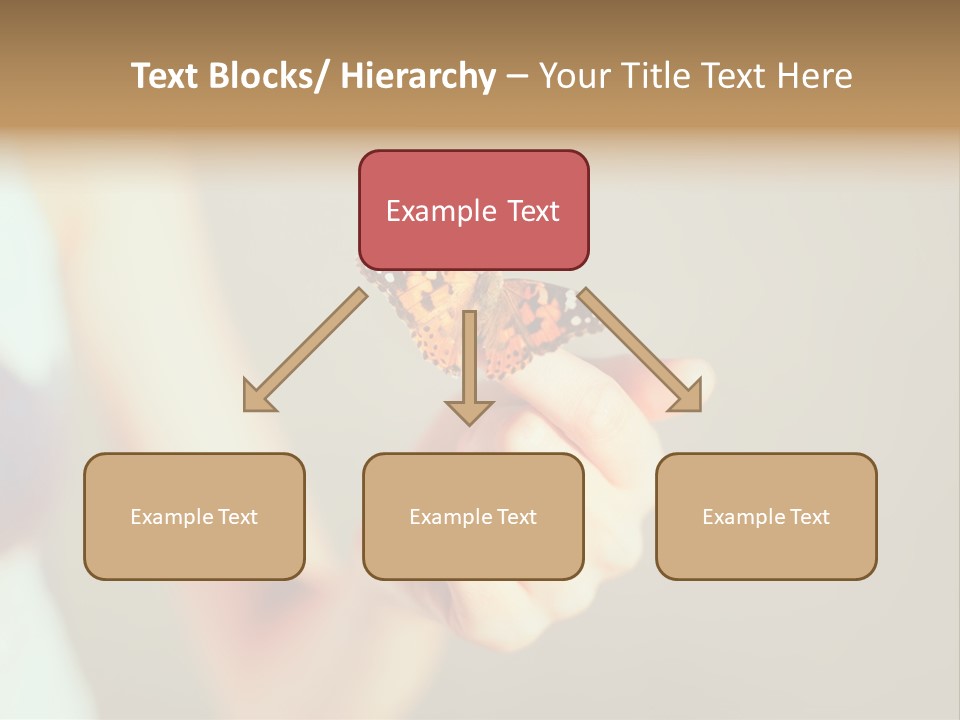 Text Blocks/ Hierarchy – Your Title Text Here

Example Text

Example Text

Example Text

Example Text